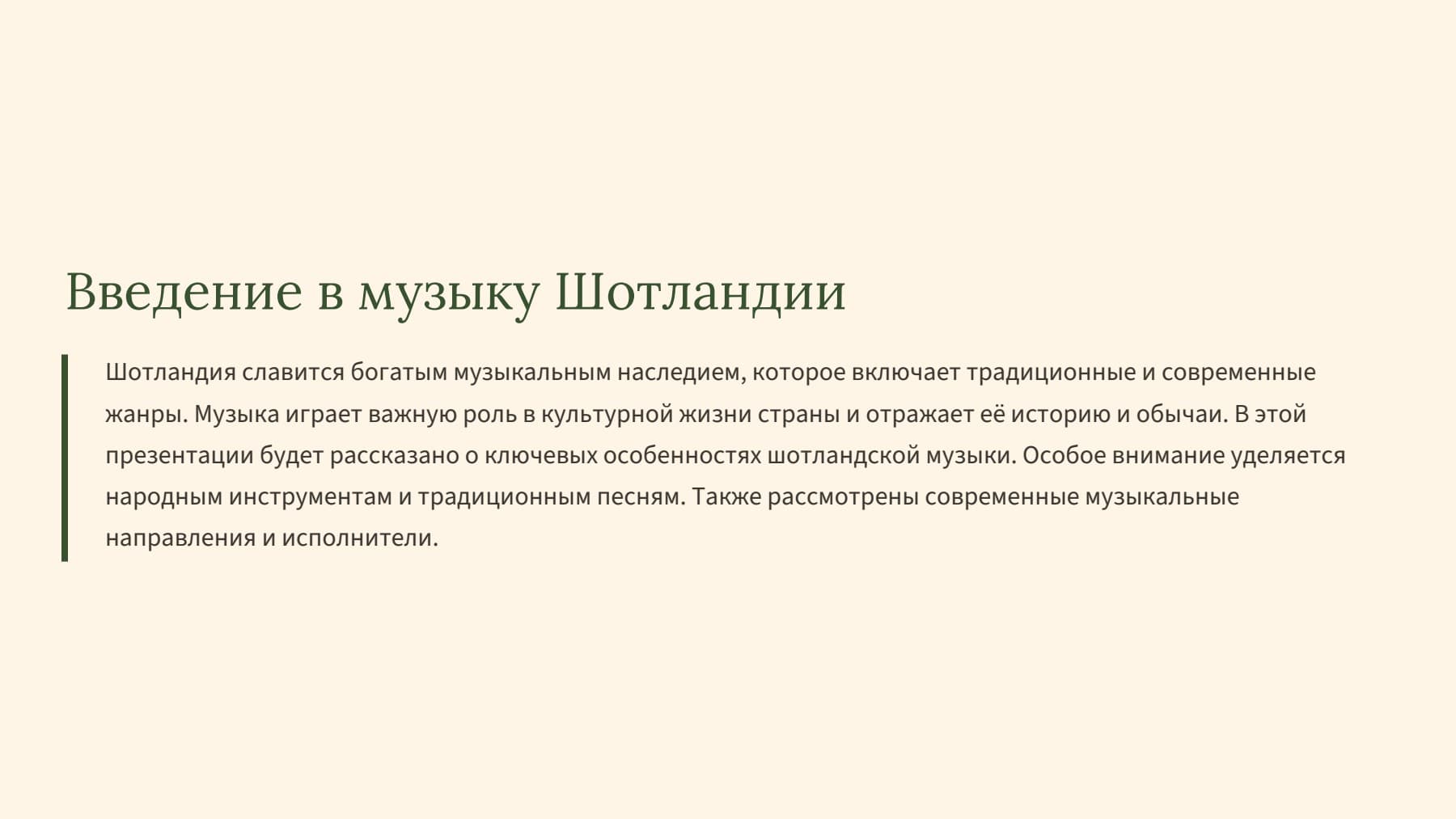 Введение в музыку Шотландии

Шотландия славится богатым музыкальным наследием, которое включает традиционные и современные жанры. Музыка играет важную роль в культурной жизни страны и отражает её историю и обычаи. В этой презентации будет рассказано о ключевых особенностях шотландской музыки. Особое внимание уделяется народным инструментам и традиционным песням. Также рассмотрены современные музыкальные направления и исполнители.